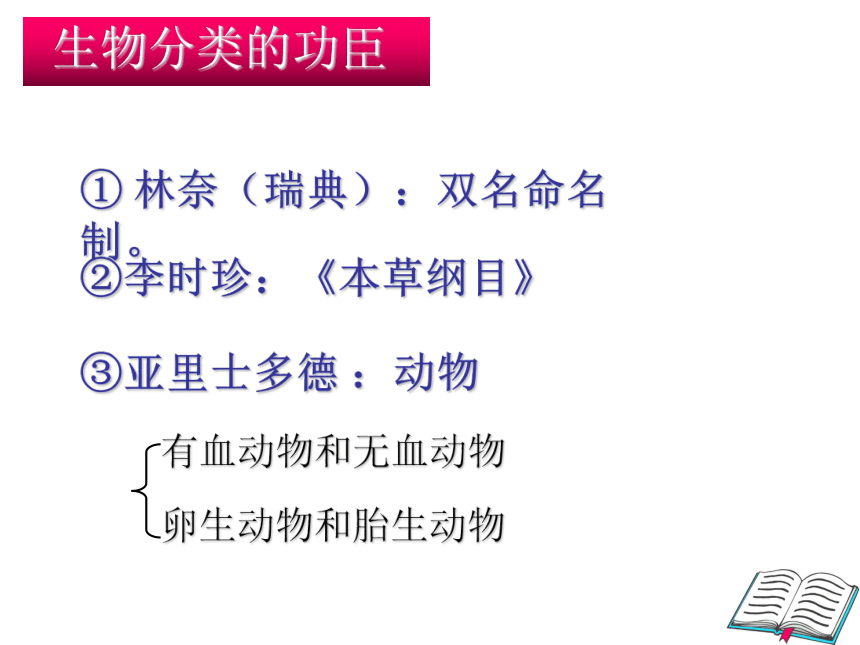 生物分类的功臣

① 林奈（瑞典）：双名命名制。

②李时珍：《本草纲目》

③亚里士多德 ：动物

有血动物和无血动物

卵生动物和胎生动物